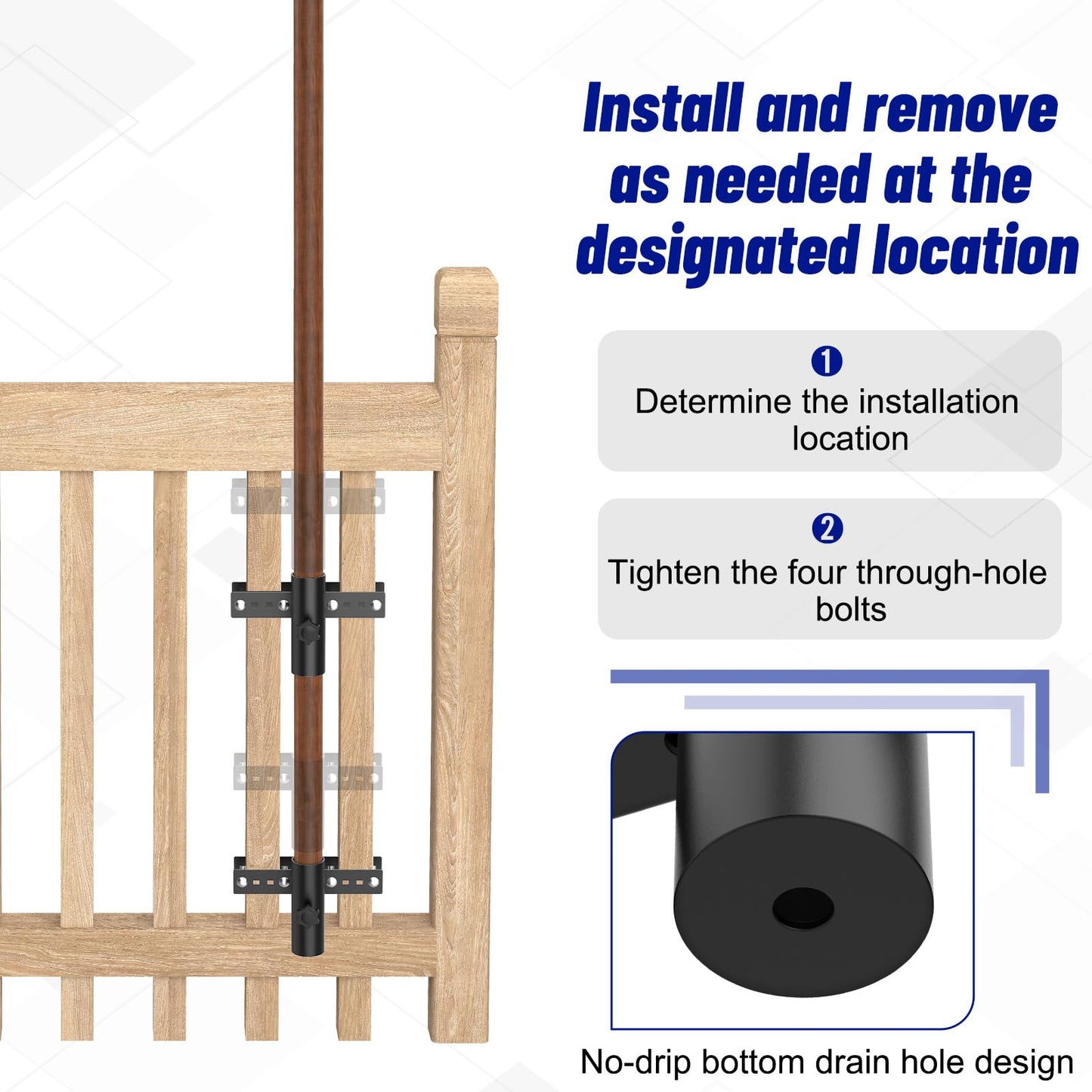 Install and remove as needed at the designated location

1
Determine the installation location

2
Tighten the four through-hole bolts

No-drip bottom drain hole design